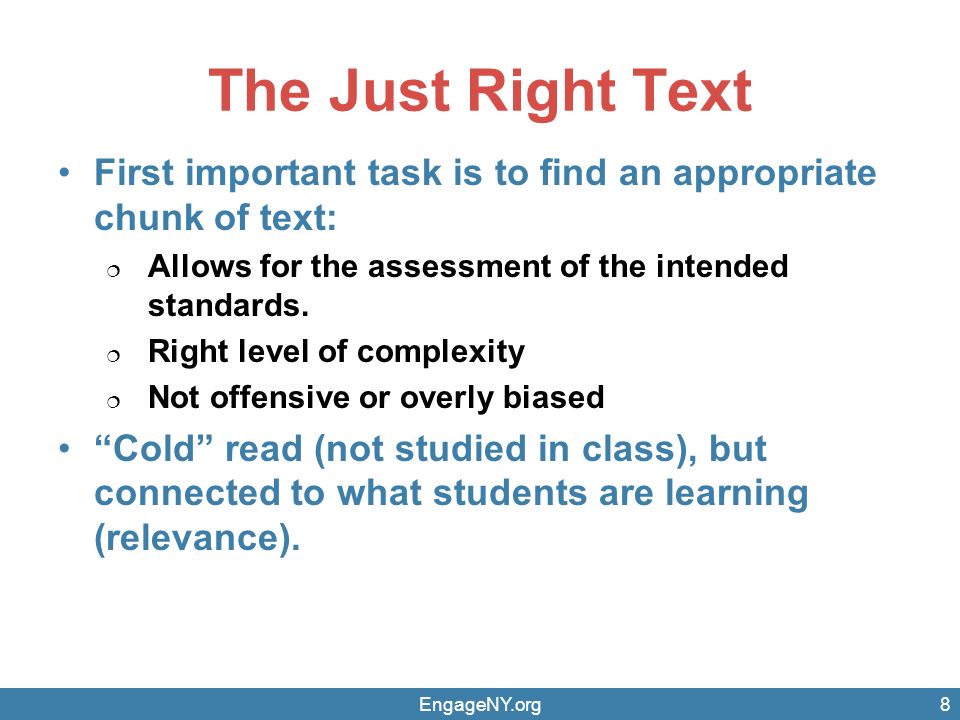 The Just Right Text

• First important task is to find an appropriate chunk of text:

❍ Allows for the assessment of the intended standards.

❍ Right level of complexity

❍ Not offensive or overly biased

• “Cold” read (not studied in class), but connected to what students are learning (relevance).

EngageNY.org

8